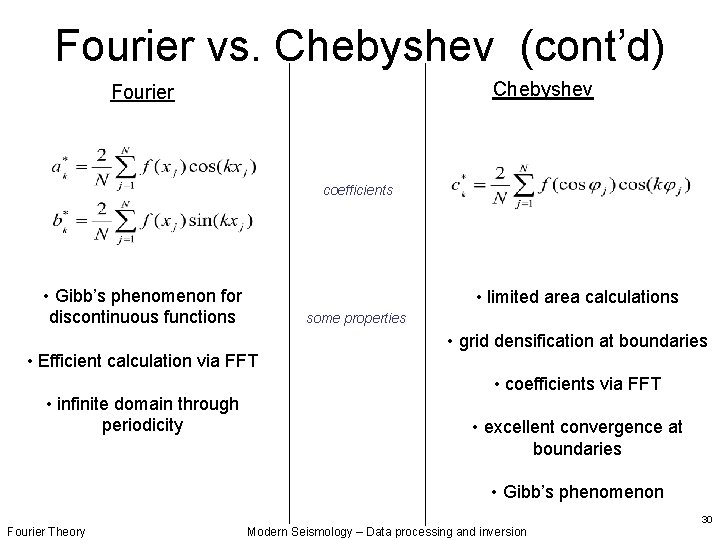 Fourier vs. Chebyshev (cont'd)

Fourier

$a_k^* = \frac{2}{N}\sum_{j=1}^{N} f(x_j)\cos(kx_j)$

$b_k^* = \frac{2}{N}\sum_{j=1}^{N} f(x_j)\sin(kx_j)$

• Gibb's phenomenon for discontinuous functions

• Efficient calculation via FFT

• infinite domain through periodicity

coefficients

some properties

Chebyshev

$c_k^* = \frac{2}{N}\sum_{j=1}^{N} f(\cos\varphi_j)\cos(k\varphi_j)$

• limited area calculations

• grid densification at boundaries

• coefficients via FFT

• excellent convergence at boundaries

• Gibb's phenomenon

Fourier Theory

Modern Seismology – Data processing and inversion

30